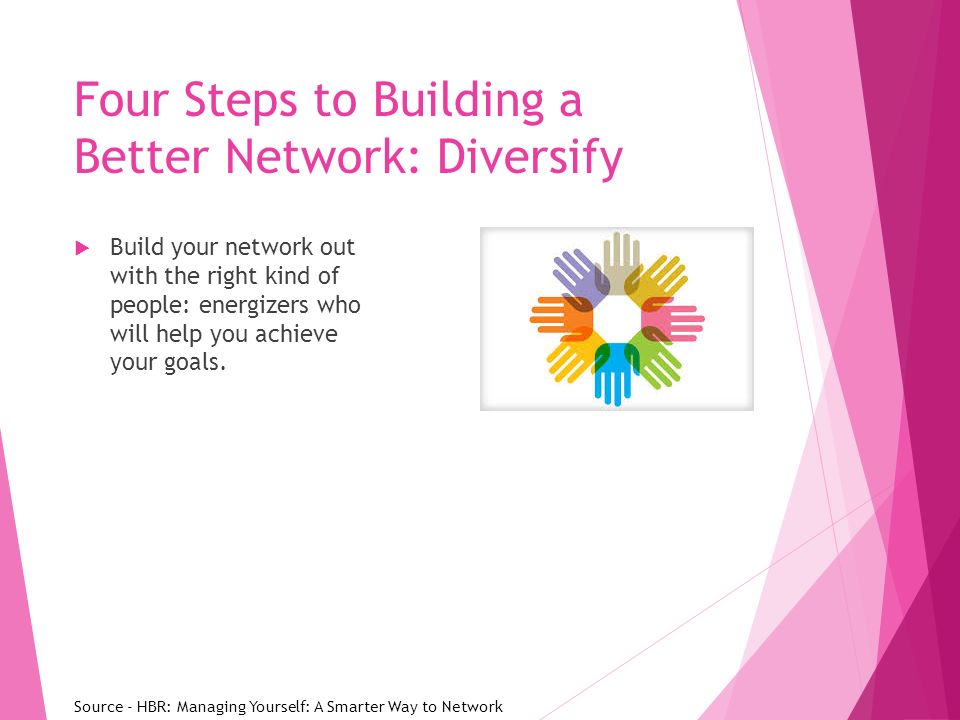 Four Steps to Building a Better Network: Diversify

Build your network out with the right kind of people: energizers who will help you achieve your goals.

Source - HBR: Managing Yourself: A Smarter Way to Network